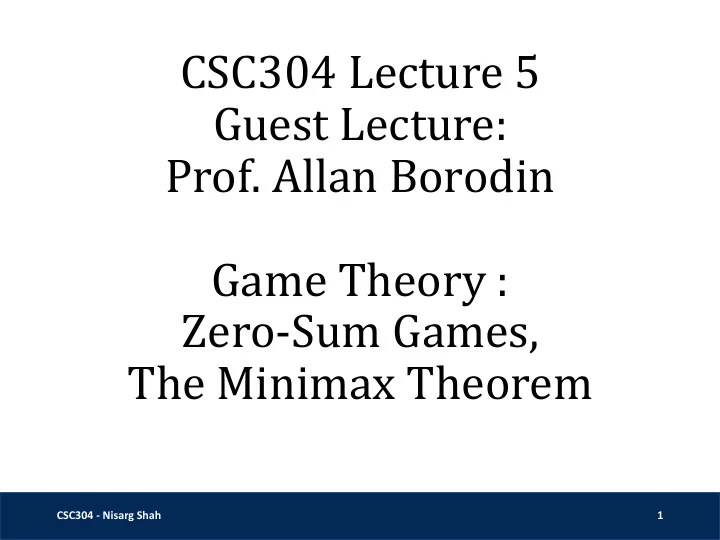 CSC304 Lecture 5
Guest Lecture:
Prof. Allan Borodin

Game Theory :
Zero-Sum Games,
The Minimax Theorem

CSC304 - Nisarg Shah

1